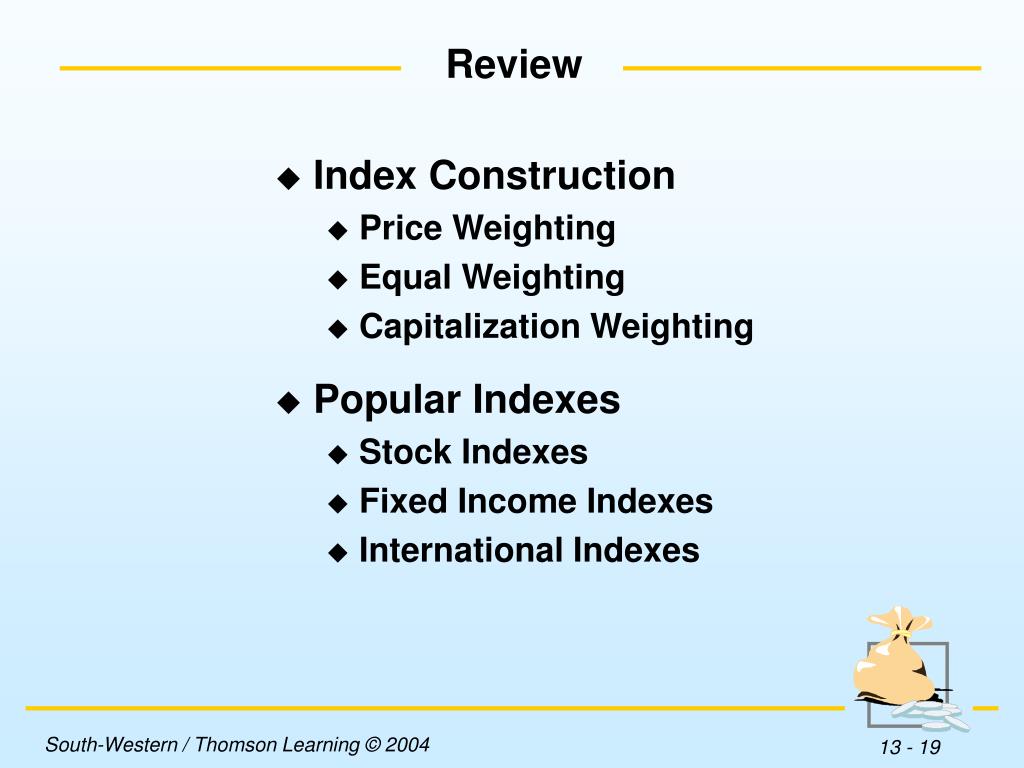 Review

◆ Index Construction
◆ Price Weighting
◆ Equal Weighting
◆ Capitalization Weighting

◆ Popular Indexes
◆ Stock Indexes
◆ Fixed Income Indexes
◆ International Indexes

South-Western / Thomson Learning © 2004

13 - 19